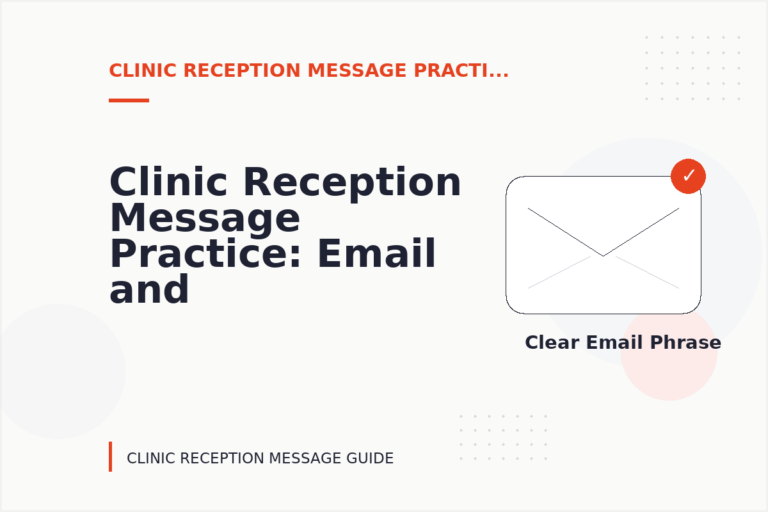 CLINIC RECEPTION MESSAGE PRACTI...

Clinic Reception Message Practice: Email and

✓

Clear Email Phrase

CLINIC RECEPTION MESSAGE GUIDE